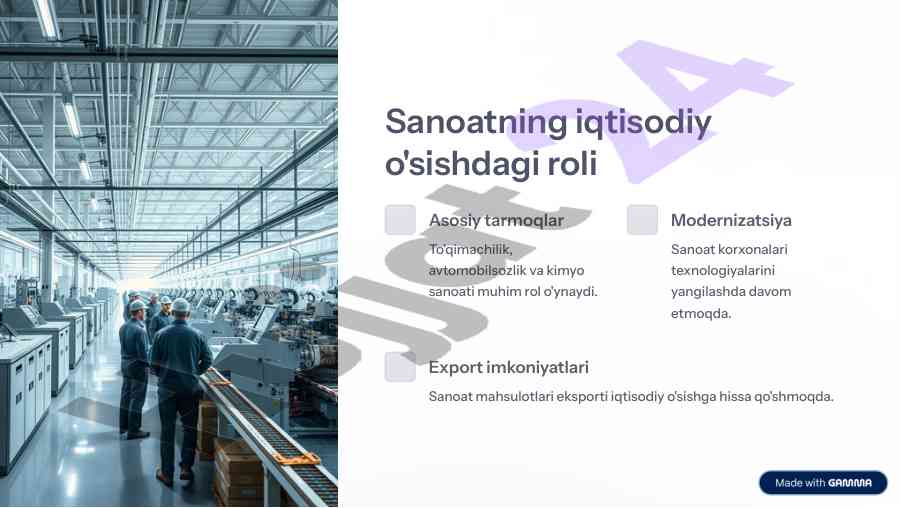 Sanoatning iqtisodiy o'sishdagi roli

Asosiy tarmoqlar

To'qimachilik, avtomobilsozlik va kimyo sanoati muhim rol o'ynaydi.

Modernizatsiya

Sanoat korxonalari texnologiyalarini yangilashda davom etmoqda.

Export imkoniyatlari

Sanoat mahsulotlari eksporti iqtisodiy o'sishga hissa qo'shmoqda.

Made with GAMMA